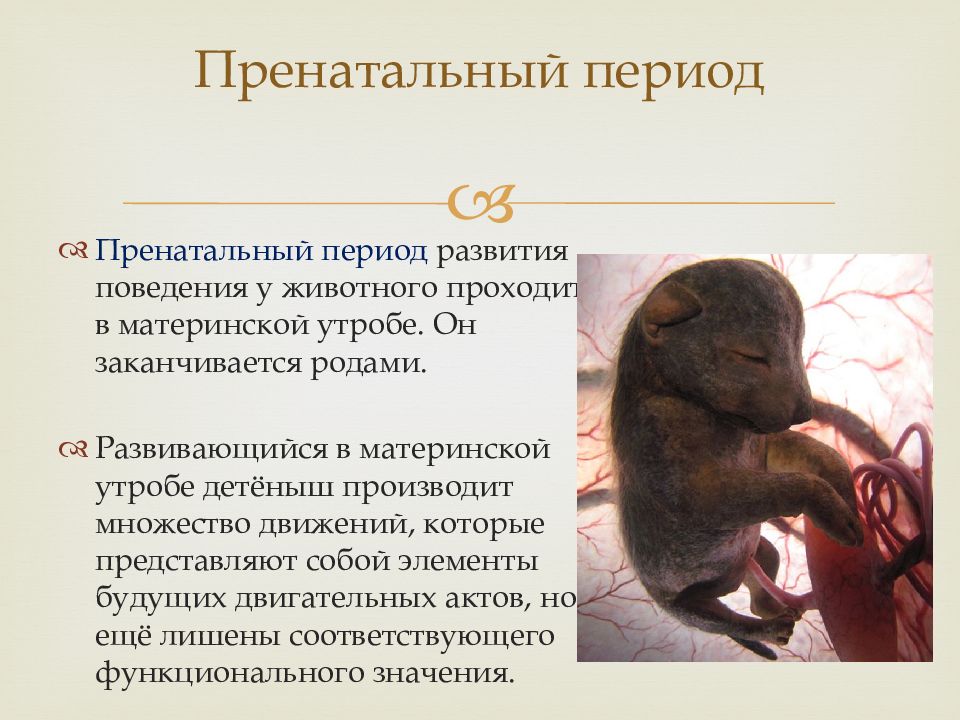 Пренатальный период

Пренатальный период развития поведения у животного проходит в материнской утробе. Он заканчивается родами.

Развивающийся в материнской утробе детёныш производит множество движений, которые представляют собой элементы будущих двигательных актов, но ещё лишены соответствующего функционального значения.